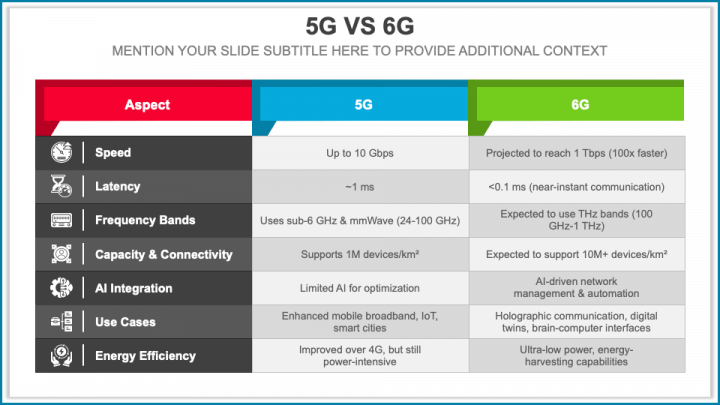 5G VS 6G

MENTION YOUR SLIDE SUBTITLE HERE TO PROVIDE ADDITIONAL CONTEXT

| Aspect | 5G | 6G |
|---|---|---|
| Speed | Up to 10 Gbps | Projected to reach 1 Tbps (100x faster) |
| Latency | ~1 ms | <0.1 ms (near-instant communication) |
| Frequency Bands | Uses sub-6 GHz & mmWave (24-100 GHz) | Expected to use THz bands (100 GHz-1 THz) |
| Capacity & Connectivity | Supports 1M devices/km² | Expected to support 10M+ devices/km² |
| AI Integration | Limited AI for optimization | AI-driven network management & automation |
| Use Cases | Enhanced mobile broadband, IoT, smart cities | Holographic communication, digital twins, brain-computer interfaces |
| Energy Efficiency | Improved over 4G, but still power-intensive | Ultra-low power, energy-harvesting capabilities |